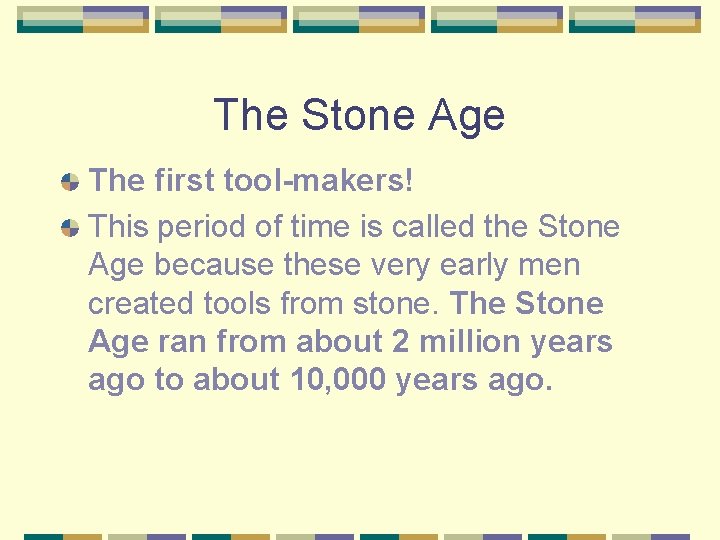 The Stone Age

The first tool-makers!

This period of time is called the Stone Age because these very early men created tools from stone. The Stone Age ran from about 2 million years ago to about 10,000 years ago.